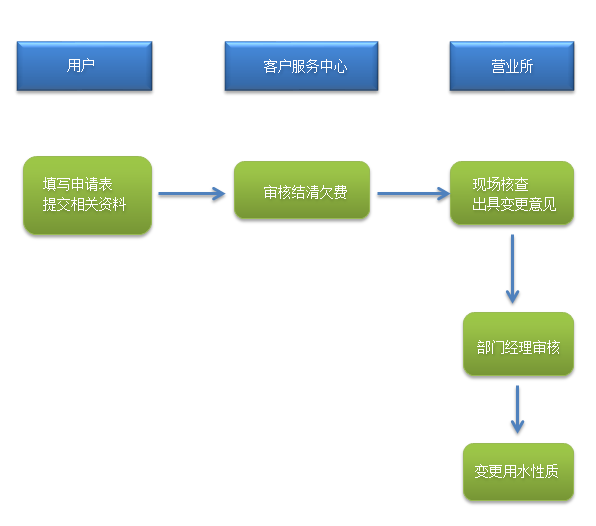 用户

客户服务中心

营业所

填写申请表
提交相关资料

审核结清欠费

现场核查
出具变更意见

部门经理审核

变更用水性质